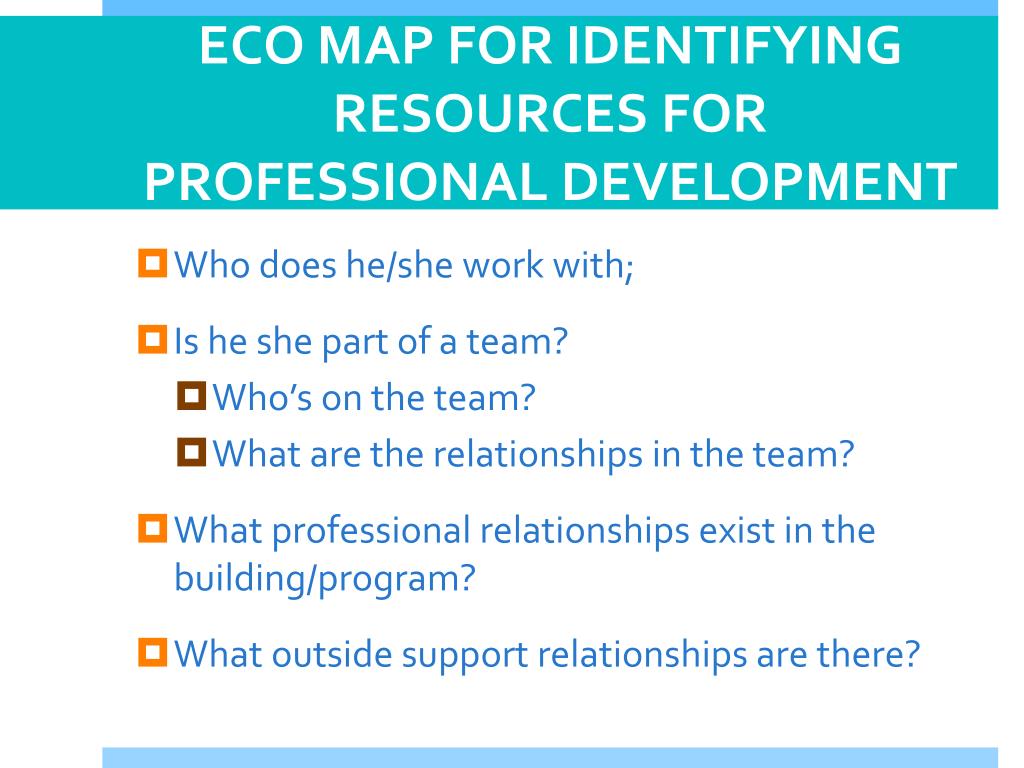 ECO MAP FOR IDENTIFYING RESOURCES FOR PROFESSIONAL DEVELOPMENT

Who does he/she work with;

Is he she part of a team?

Who’s on the team?

What are the relationships in the team?

What professional relationships exist in the building/program?

What outside support relationships are there?